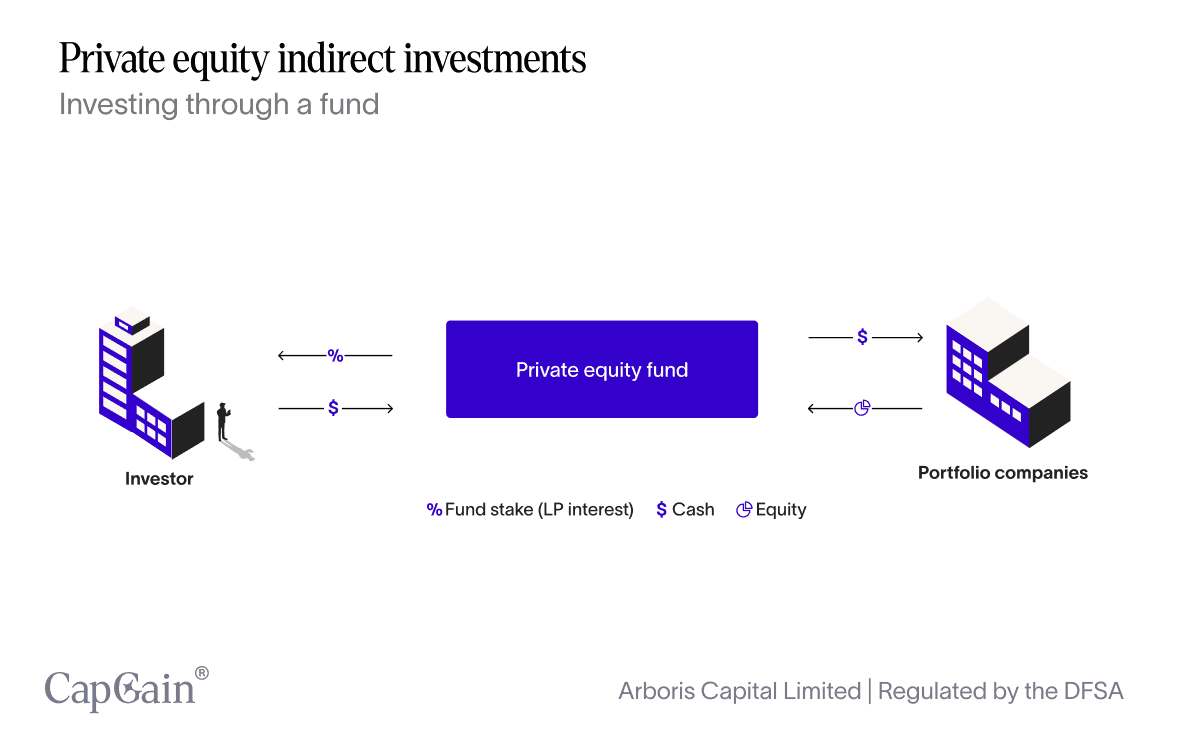 Private equity indirect investments

Investing through a fund

%

$

Private equity fund

$

Investor

Portfolio companies

% Fund stake (LP interest) $ Cash Equity

CapGain®

Arboris Capital Limited | Regulated by the DFSA